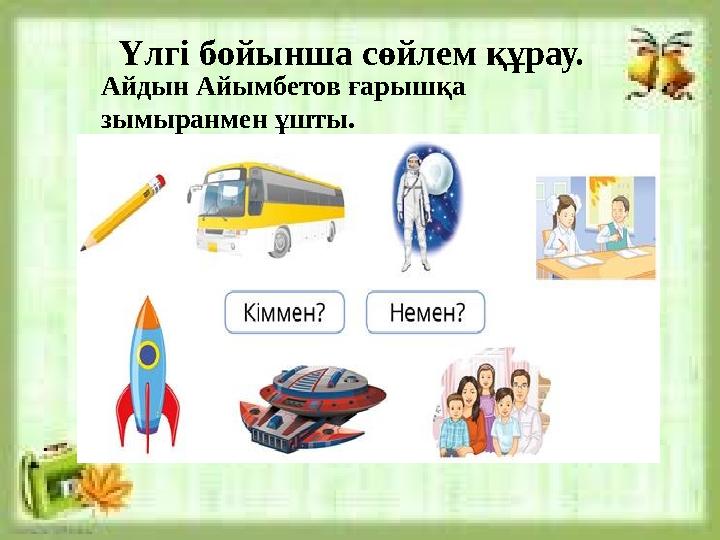 Үлгі бойынша сөйлем құрау.
Айдын Айымбетов ғарышқа зымыранмен ұшты.

Кіммен?

Немен?